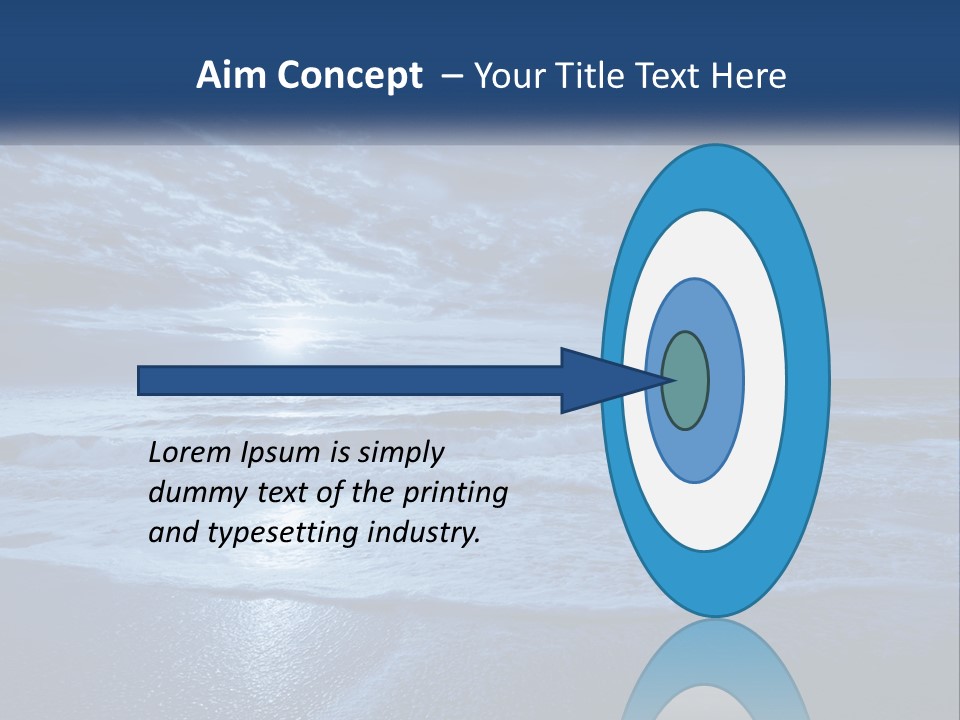 Aim Concept – Your Title Text Here

Lorem Ipsum is simply dummy text of the printing and typesetting industry.